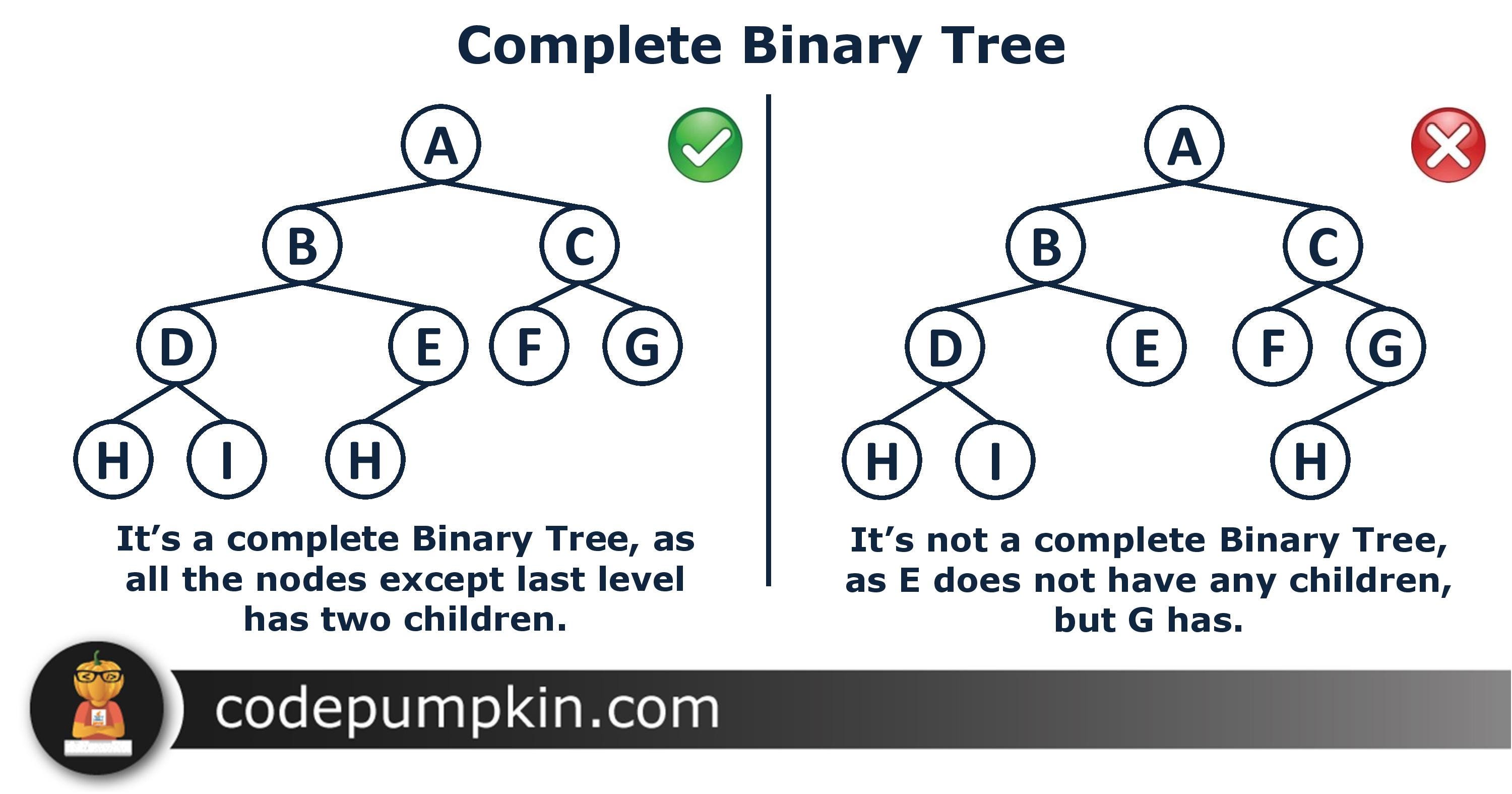 Complete Binary Tree

A
B C
D E F G
H I H

It's a complete Binary Tree, as all the nodes except last level has two children.

A
B C
D E F G
H I H

It's not a complete Binary Tree, as E does not have any children, but G has.

codepumpkin.com